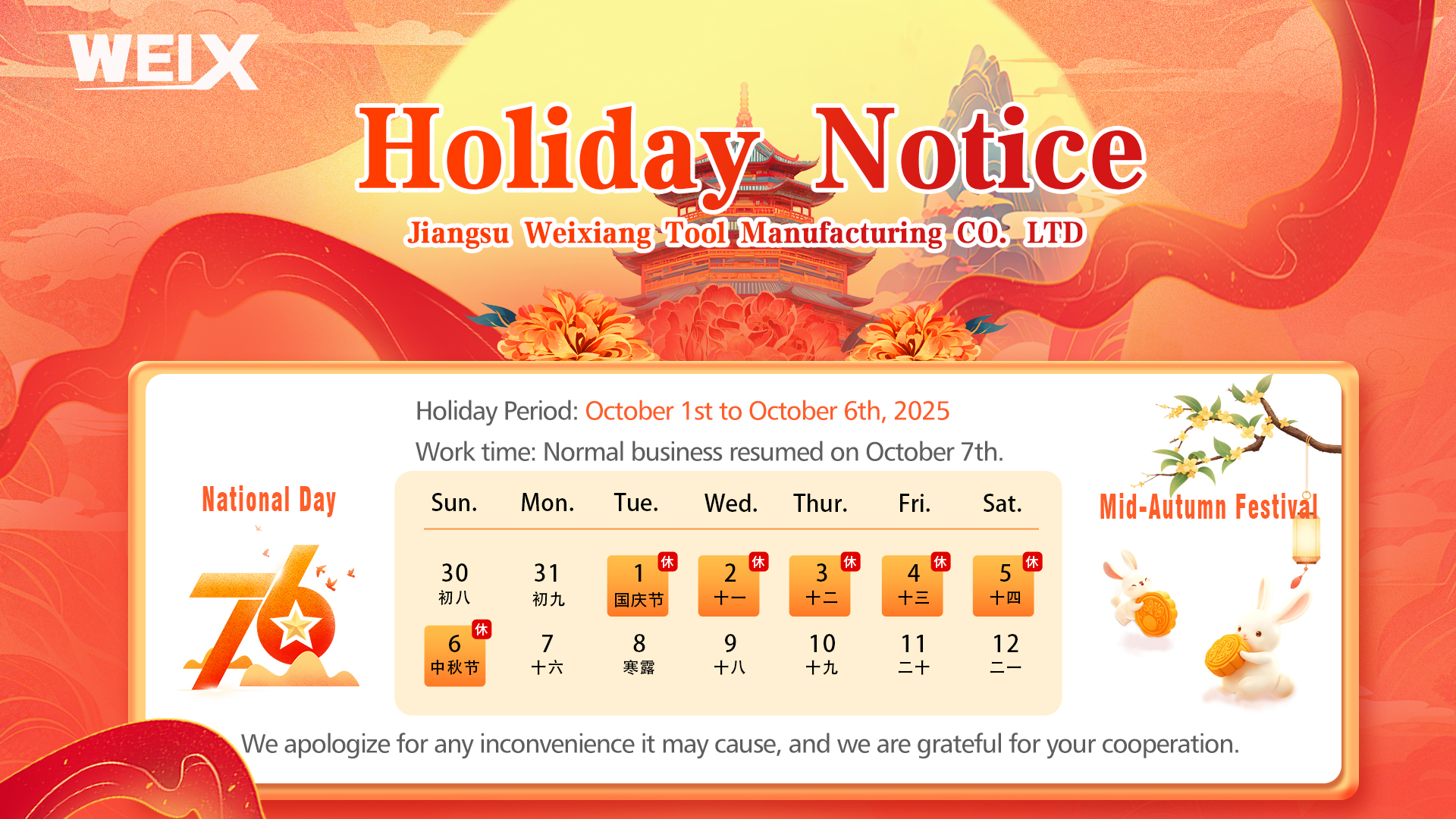 WEIX

Holiday Notice

Jiangsu Weixiang Tool Manufacturing CO. LTD

Holiday Period: October 1st to October 6th, 2025

Work time: Normal business resumed on October 7th.

National Day

76

| Sun. | Mon. | Tue. | Wed. | Thur. | Fri. | Sat. |
|---|---|---|---|---|---|---|
| 30 初八 | 31 初九 | 1 休 国庆节 | 2 休 十一 | 3 休 十二 | 4 休 十三 | 5 休 十四 |
| 6 休 中秋节 | 7 十六 | 8 寒露 | 9 十八 | 10 十九 | 11 二十 | 12 二一 |

Mid-Autumn Festival

We apologize for any inconvenience it may cause, and we are grateful for your cooperation.